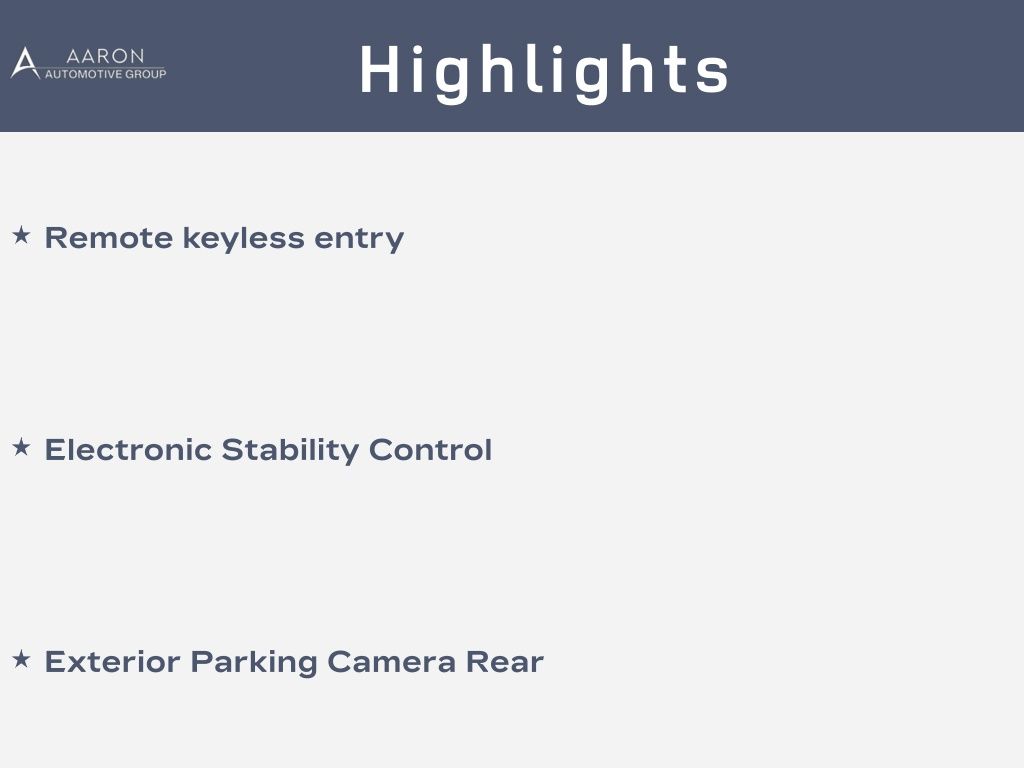 AARON
AUTOMOTIVE GROUP

Highlights

★ Remote keyless entry

★ Electronic Stability Control

★ Exterior Parking Camera Rear